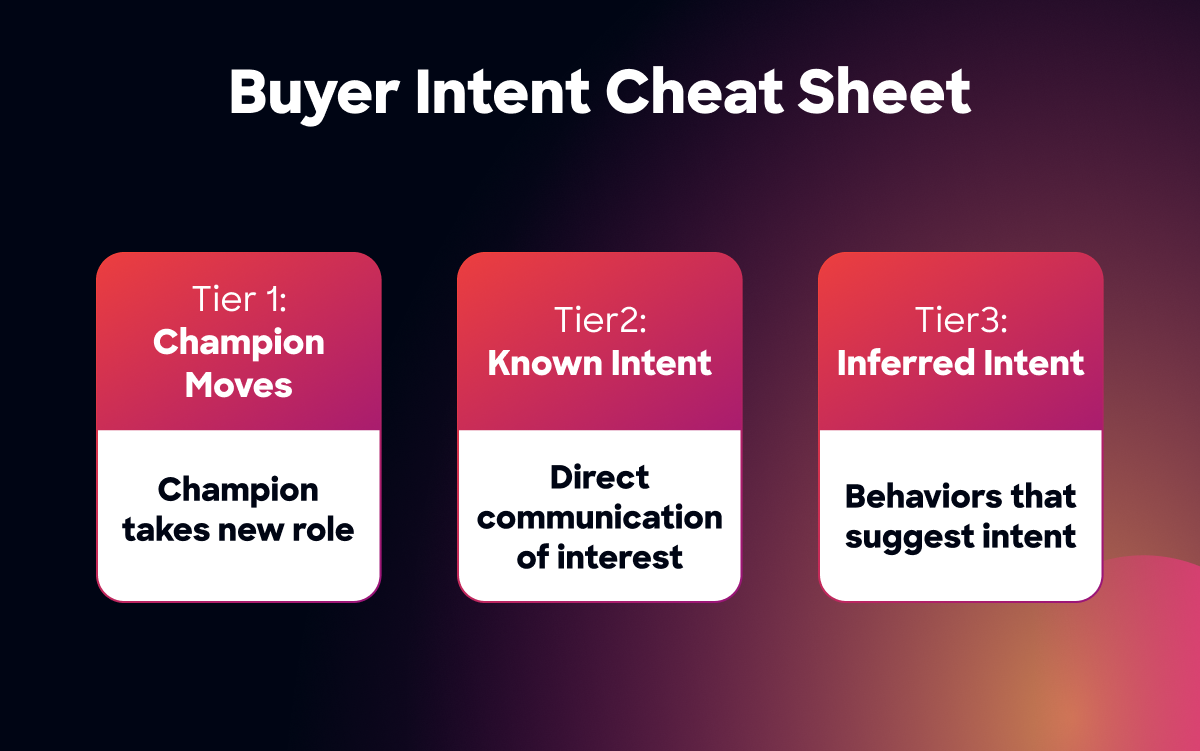 Buyer Intent Cheat Sheet

Tier 1:
Champion Moves

Champion takes new role

Tier2:
Known Intent

Direct communication of interest

Tier3:
Inferred Intent

Behaviors that suggest intent